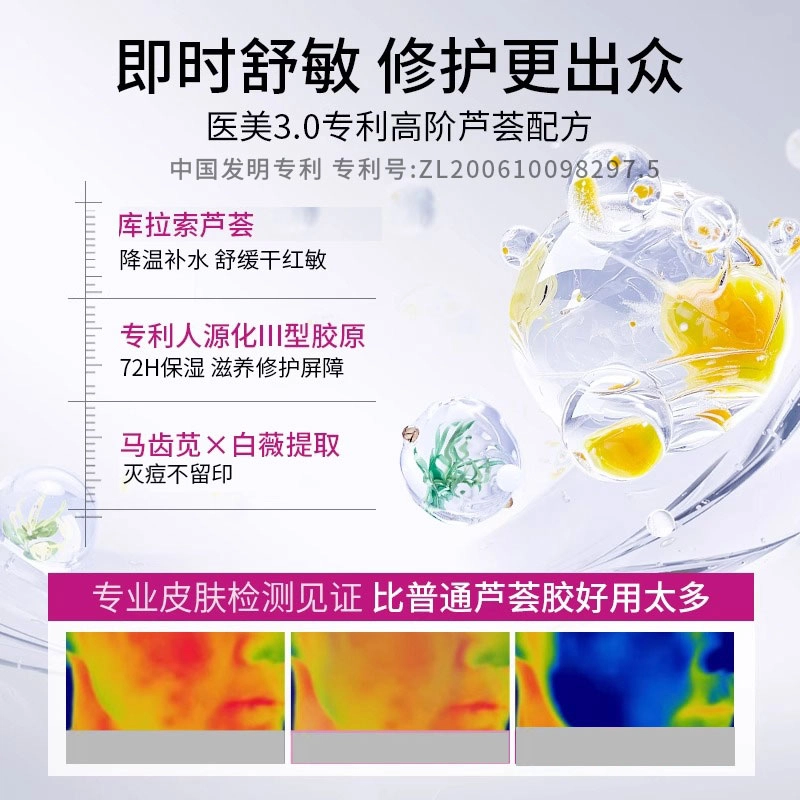 即时舒敏 修护更出众
医美3.0专利高阶芦荟配方
中国发明专利 专利号:ZL200610098297.5

库拉索芦荟
降温补水 舒缓干红敏

专利人源化III型胶原
72H保湿 滋养修护屏障

马齿苋×白薇提取
灭痘不留印

专业皮肤检测见证 比普通芦荟胶好用太多